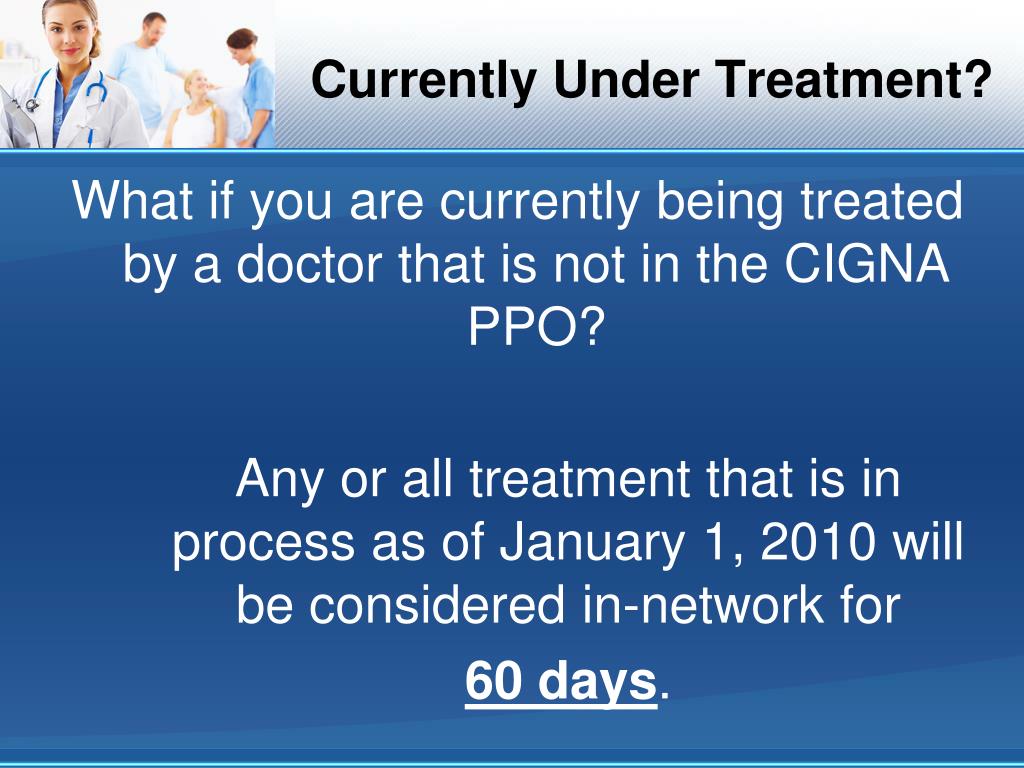 Currently Under Treatment?

What if you are currently being treated by a doctor that is not in the CIGNA PPO?

Any or all treatment that is in process as of January 1, 2010 will be considered in-network for

60 days.